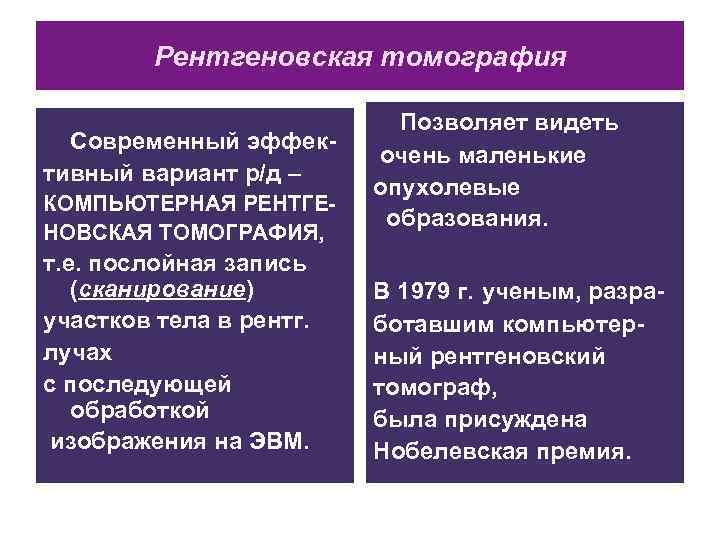 Рентгеновская томография

Современный эффективный вариант р/д – КОМПЬЮТЕРНАЯ РЕНТГЕНОВСКАЯ ТОМОГРАФИЯ, т.е. послойная запись (сканирование) участков тела в рентг. лучах с последующей обработкой изображения на ЭВМ.

Позволяет видеть очень маленькие опухолевые образования.

В 1979 г. ученым, разработавшим компьютерный рентгеновский томограф, была присуждена Нобелевская премия.